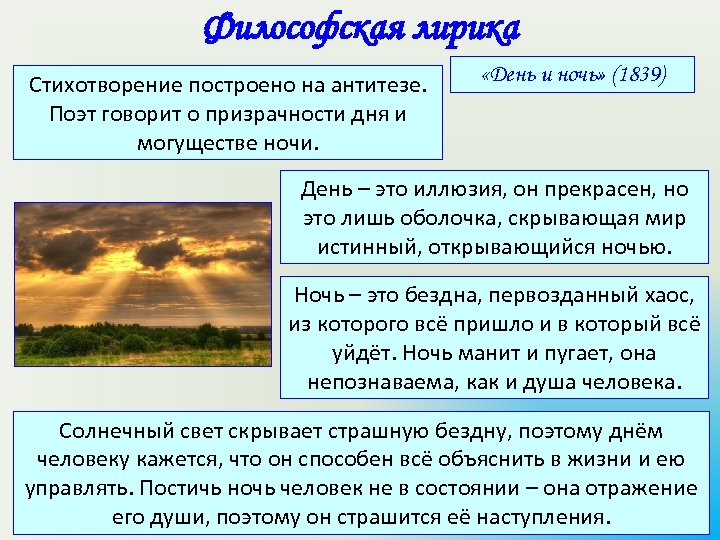 Философская лирика

Стихотворение построено на антитезе. Поэт говорит о призрачности дня и могуществе ночи.

«День и ночь» (1839)

День – это иллюзия, он прекрасен, но это лишь оболочка, скрывающая мир истинный, открывающийся ночью.

Ночь – это бездна, первозданный хаос, из которого всё пришло и в который всё уйдёт. Ночь манит и пугает, она непознаваема, как и душа человека.

Солнечный свет скрывает страшную бездну, поэтому днём человеку кажется, что он способен всё объяснить в жизни и ею управлять. Постичь ночь человек не в состоянии – она отражение его души, поэтому он страшится её наступления.